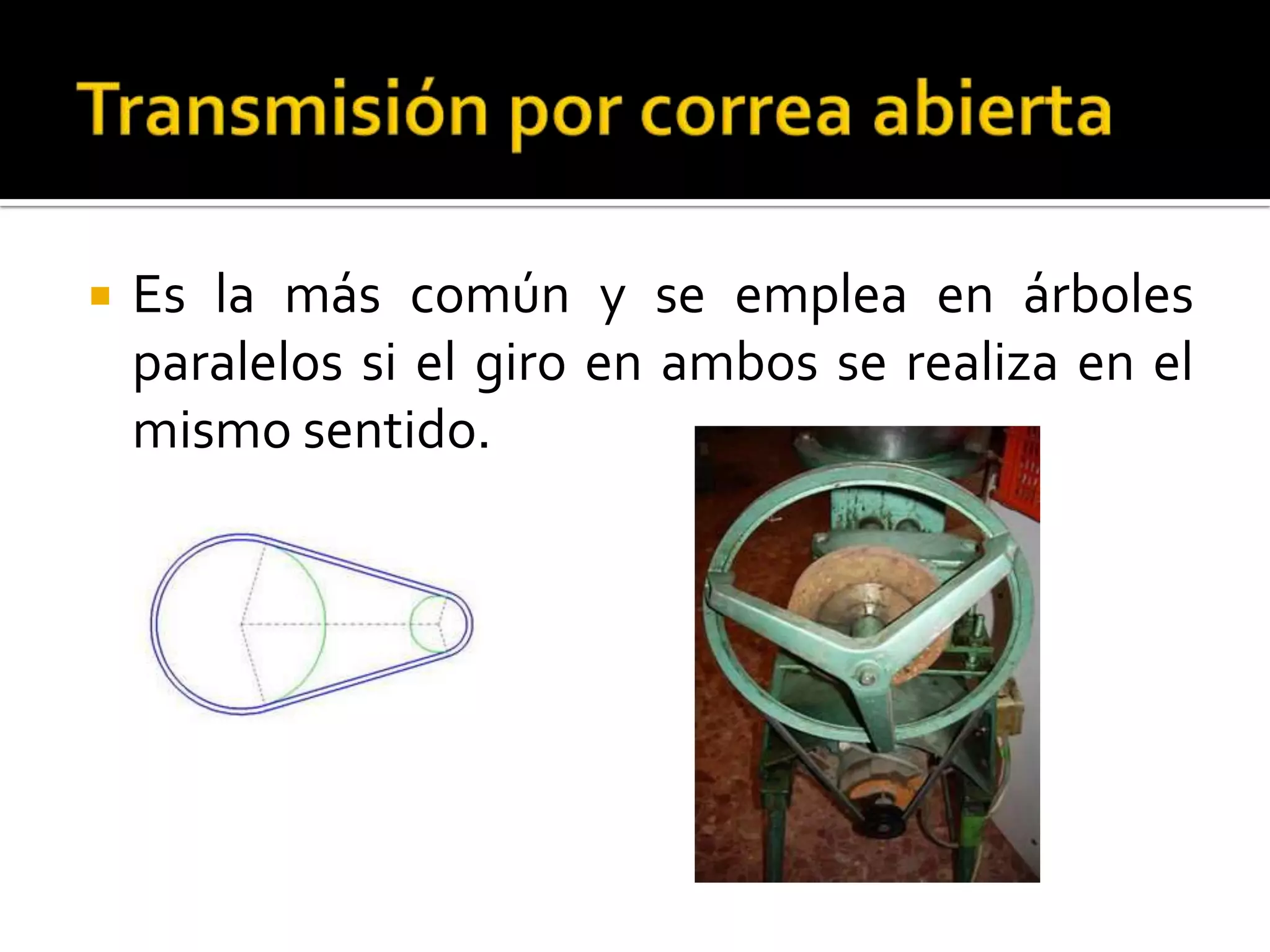 Transmisión por correa abierta

Es la más común y se emplea en árboles paralelos si el giro en ambos se realiza en el mismo sentido.